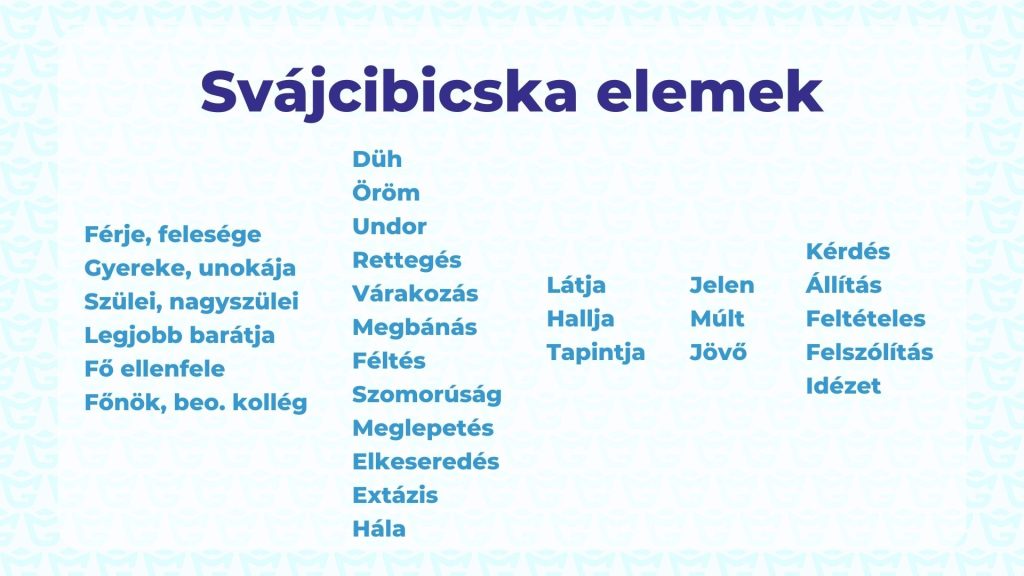 Svájcibicska elemek

Férje, felesége
Gyereke, unokája
Szülei, nagyszülei
Legjobb barátja
Fő ellenfele
Főnök, beo. kollég

Düh
Öröm
Undor
Rettegés
Várakozás
Megbánás
Féltés
Szomorúság
Meglepetés
Elkeseredés
Extázis
Hála

Látja
Hallja
Tapintja

Jelen
Múlt
Jövő

Kérdés
Állítás
Feltételes
Felszólítás
Idézet